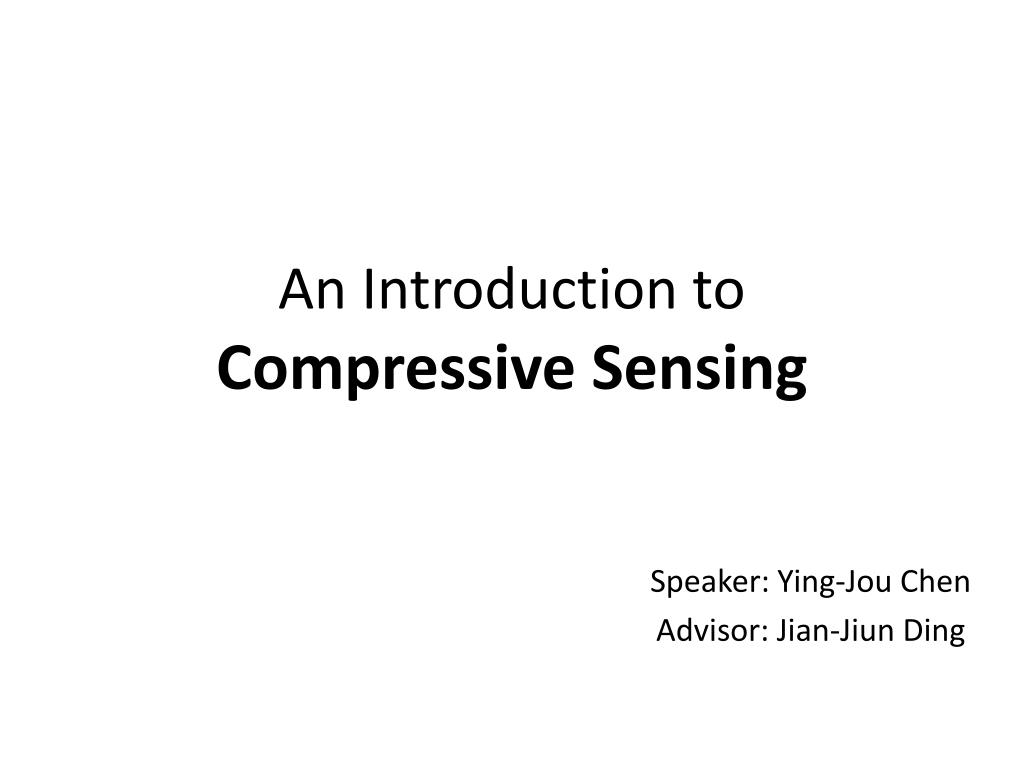 An Introduction to
Compressive Sensing

Speaker: Ying-Jou Chen
Advisor: Jian-Jiun Ding